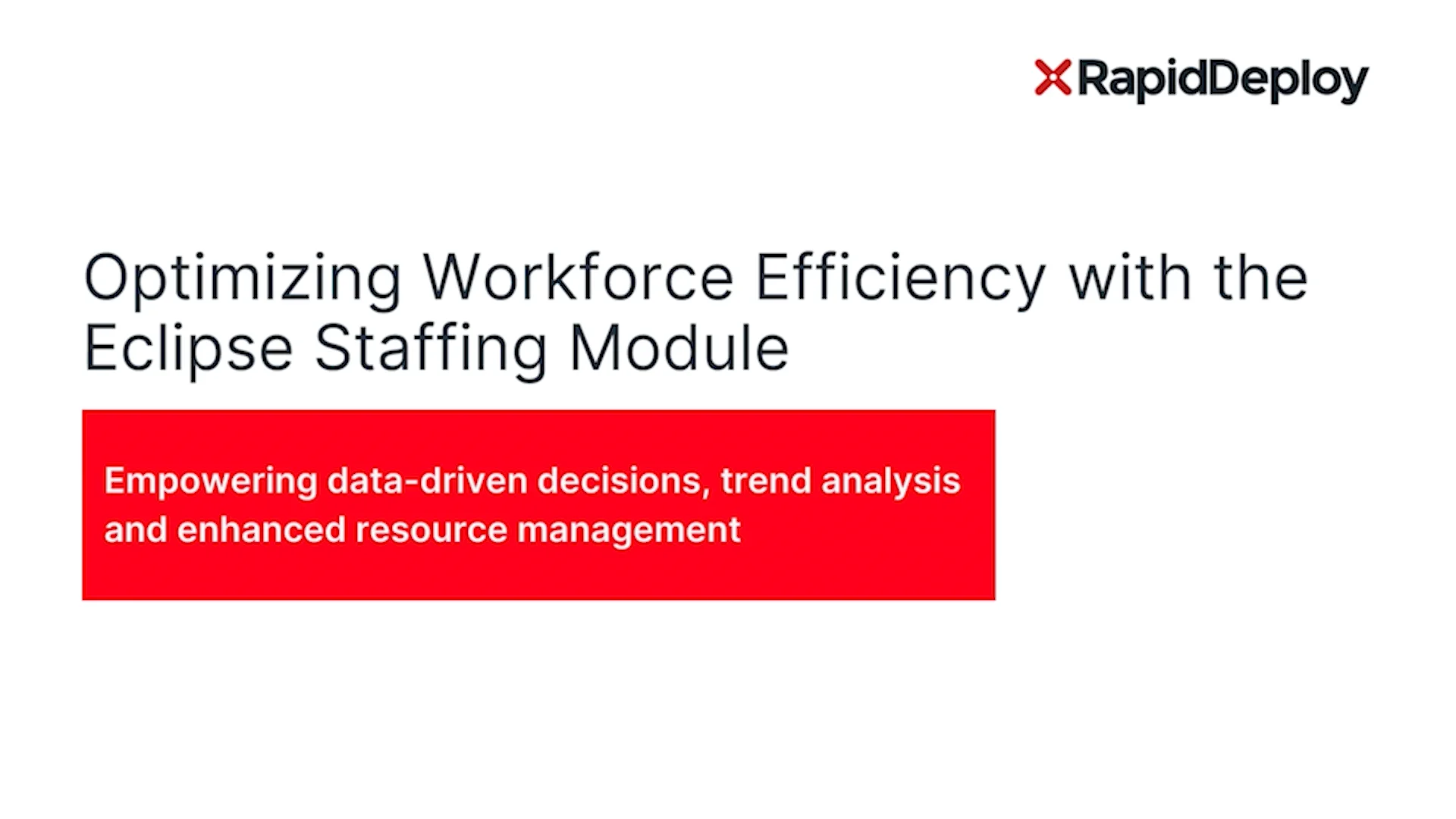 RapidDeploy

Optimizing Workforce Efficiency with the Eclipse Staffing Module

Empowering data-driven decisions, trend analysis and enhanced resource management